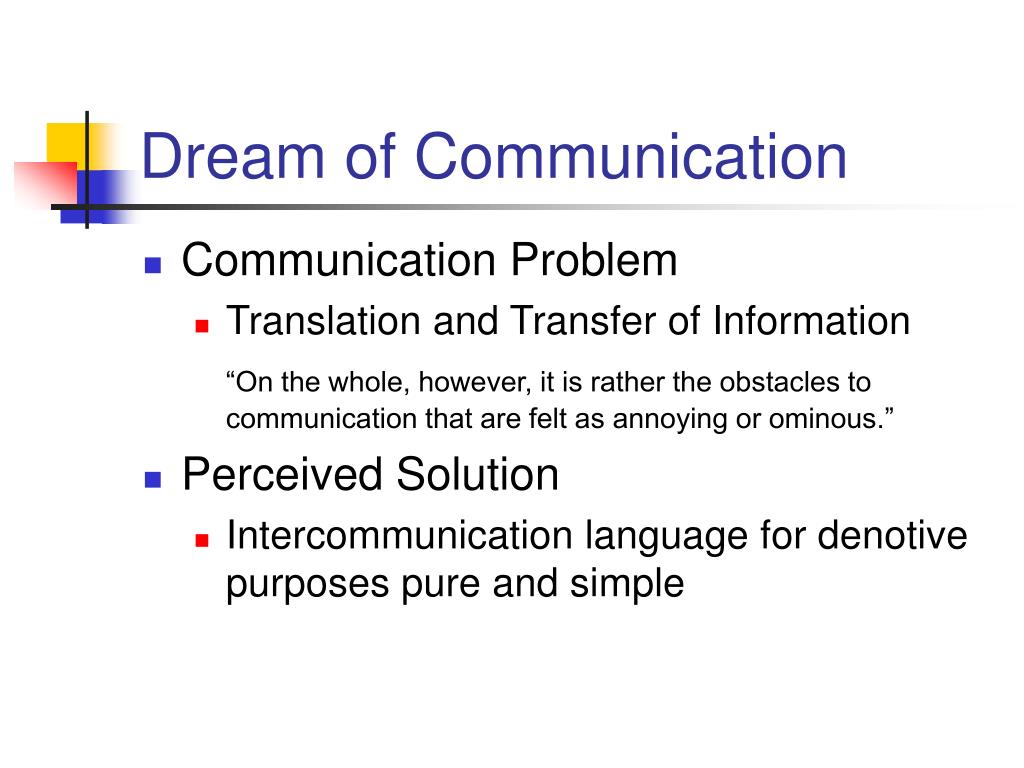 Dream of Communication

Communication Problem

Translation and Transfer of Information

“On the whole, however, it is rather the obstacles to communication that are felt as annoying or ominous.”

Perceived Solution

Intercommunication language for denotive purposes pure and simple